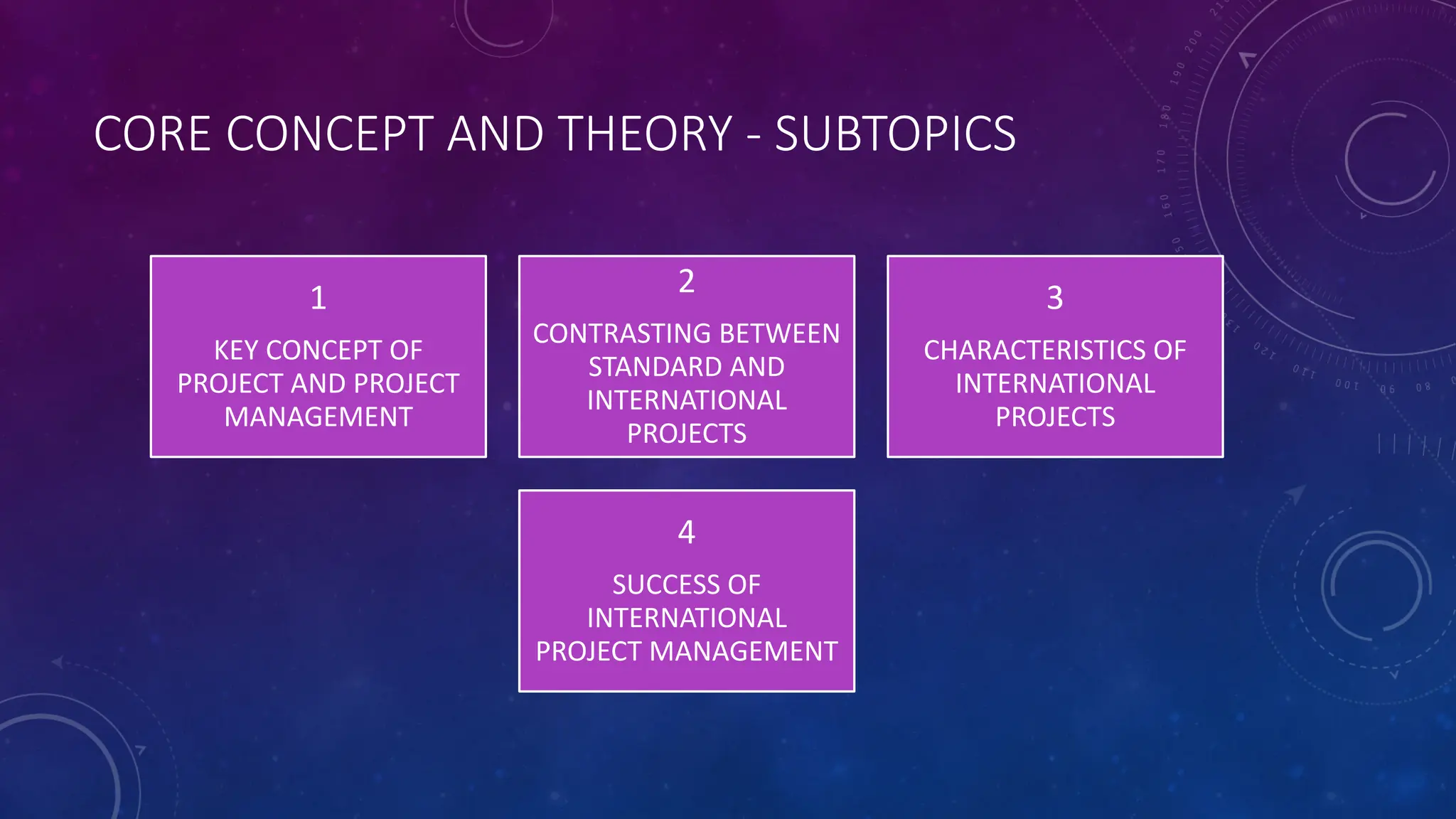 CORE CONCEPT AND THEORY - SUBTOPICS

1

KEY CONCEPT OF PROJECT AND PROJECT MANAGEMENT

2

CONTRASTING BETWEEN STANDARD AND INTERNATIONAL PROJECTS

3

CHARACTERISTICS OF INTERNATIONAL PROJECTS

4

SUCCESS OF INTERNATIONAL PROJECT MANAGEMENT